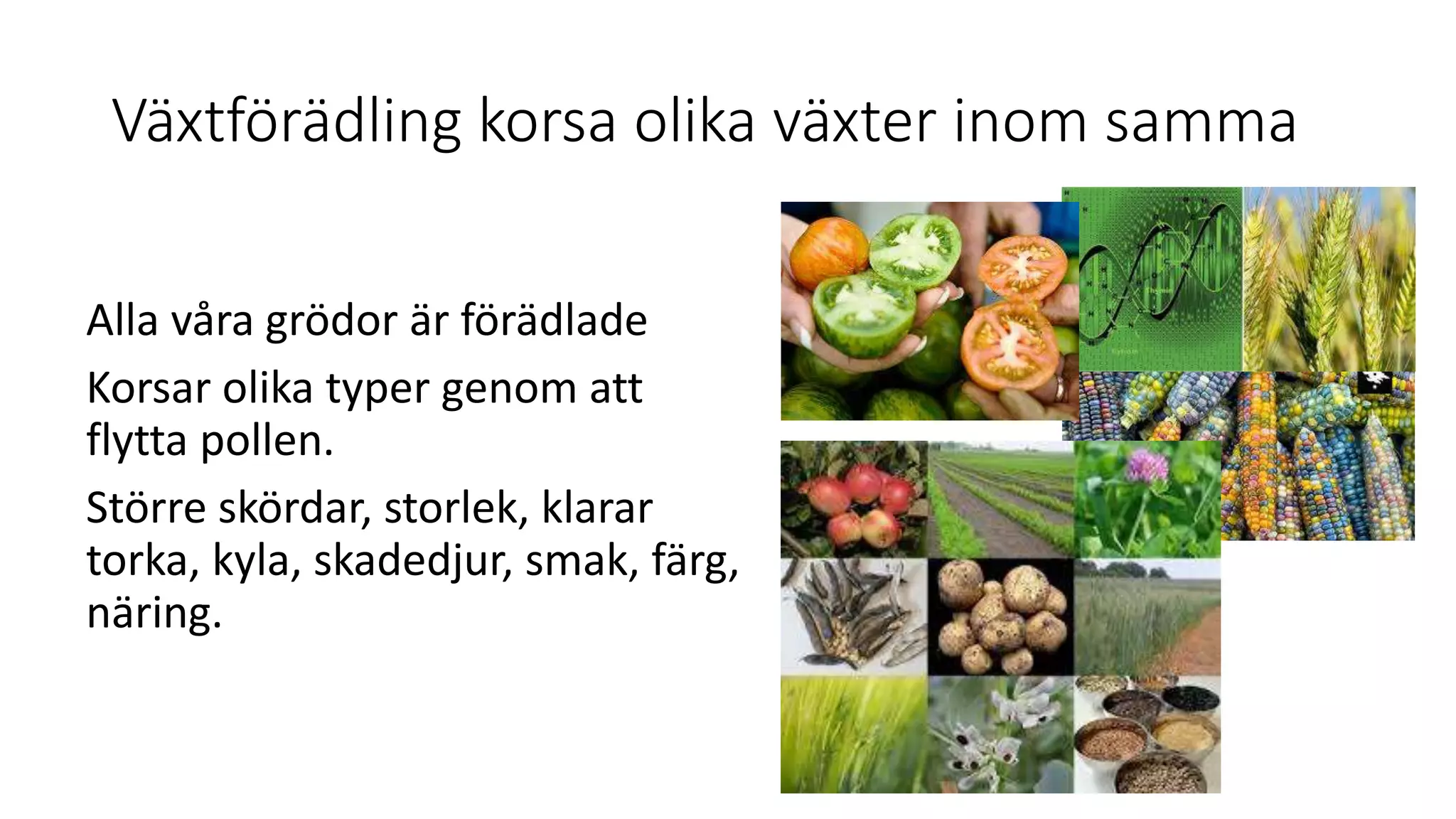 Växtförädling korsa olika växter inom samma

Alla våra grödor är förädlade

Korsar olika typer genom att flytta pollen.

Större skördar, storlek, klarar torka, kyla, skadedjur, smak, färg, näring.